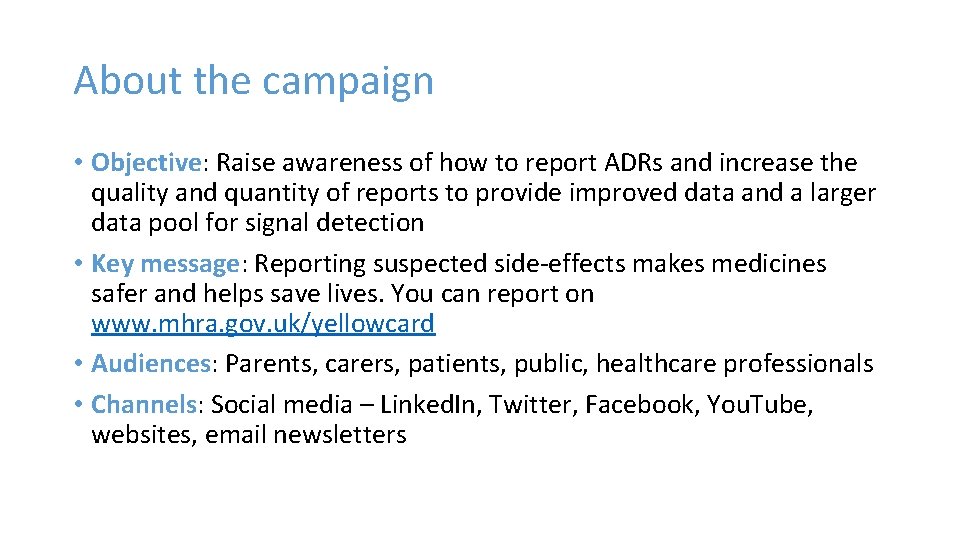 About the campaign

• Objective: Raise awareness of how to report ADRs and increase the quality and quantity of reports to provide improved data and a larger data pool for signal detection

• Key message: Reporting suspected side-effects makes medicines safer and helps save lives. You can report on www.mhra.gov.uk/yellowcard

• Audiences: Parents, carers, patients, public, healthcare professionals

• Channels: Social media – LinkedIn, Twitter, Facebook, YouTube, websites, email newsletters